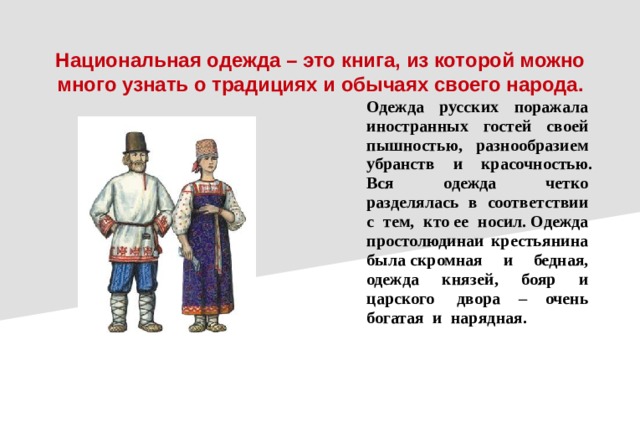 Национальная одежда – это книга, из которой можно много узнать о традициях и обычаях своего народа.

Одежда русских поражала иностранных гостей своей пышностью, разнообразием убранств и красочностью. Вся одежда четко разделялась в соответствии с тем, кто ее носил. Одежда простолюдинаи крестьянина была скромная и бедная, одежда князей, бояр и царского двора – очень богатая и нарядная.